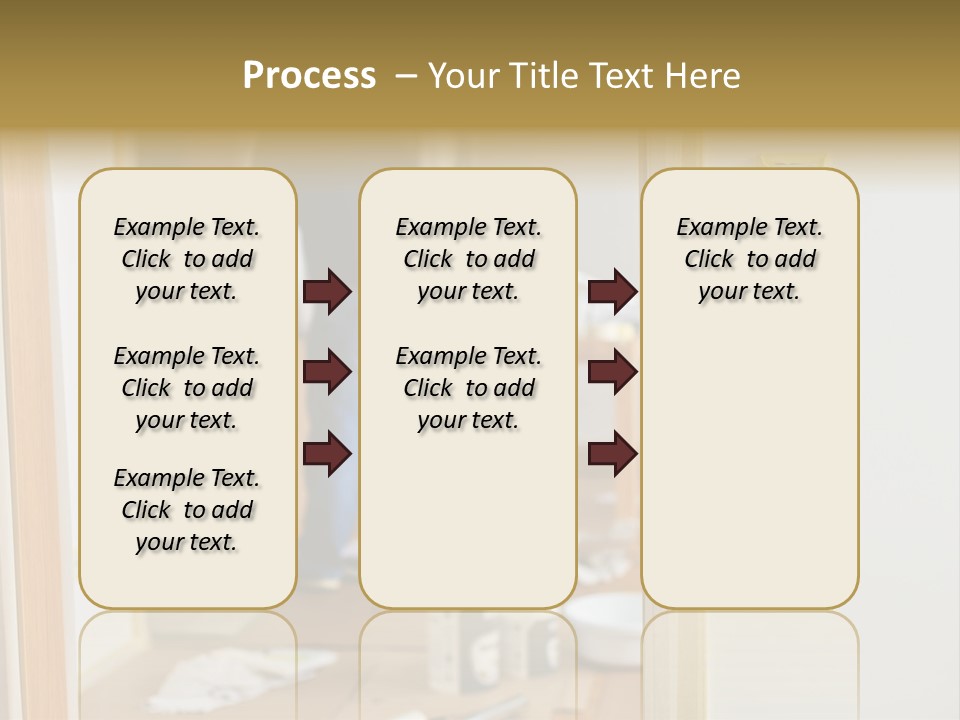 Process – Your Title Text Here

Example Text. Click to add your text.

Example Text. Click to add your text.

Example Text. Click to add your text.

Example Text. Click to add your text.

Example Text. Click to add your text.

Example Text. Click to add your text.